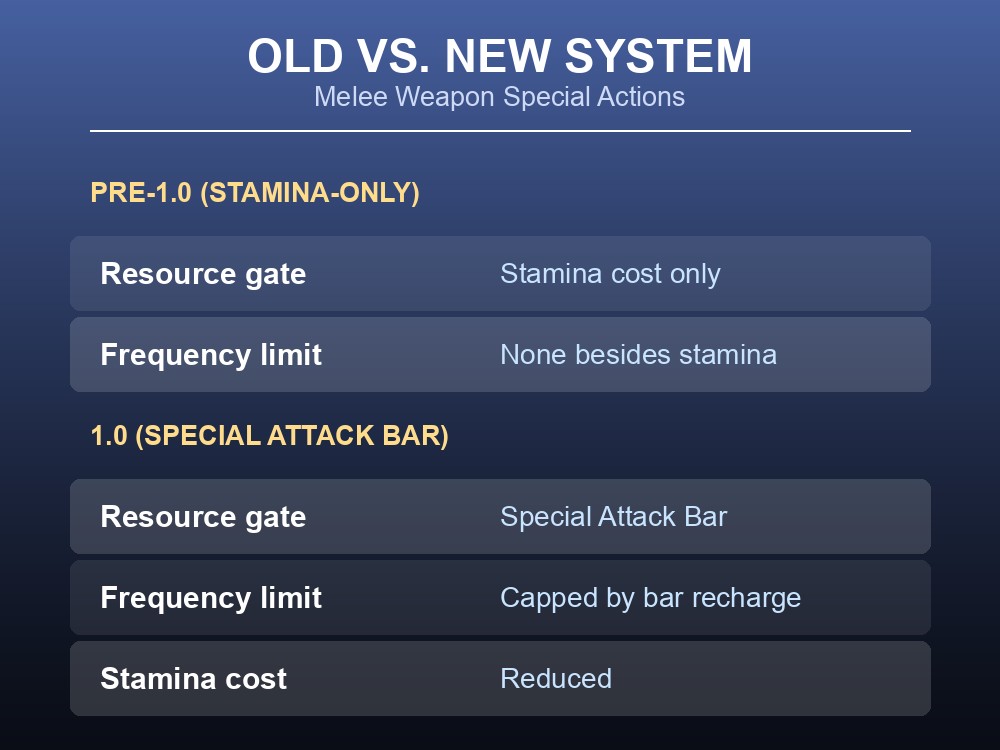 OLD VS. NEW SYSTEM
Melee Weapon Special Actions

PRE-1.0 (STAMINA-ONLY)

| Resource gate | Stamina cost only |
|---|---|
| Frequency limit | None besides stamina |

1.0 (SPECIAL ATTACK BAR)

| Resource gate | Special Attack Bar |
|---|---|
| Frequency limit | Capped by bar recharge |
| Stamina cost | Reduced |